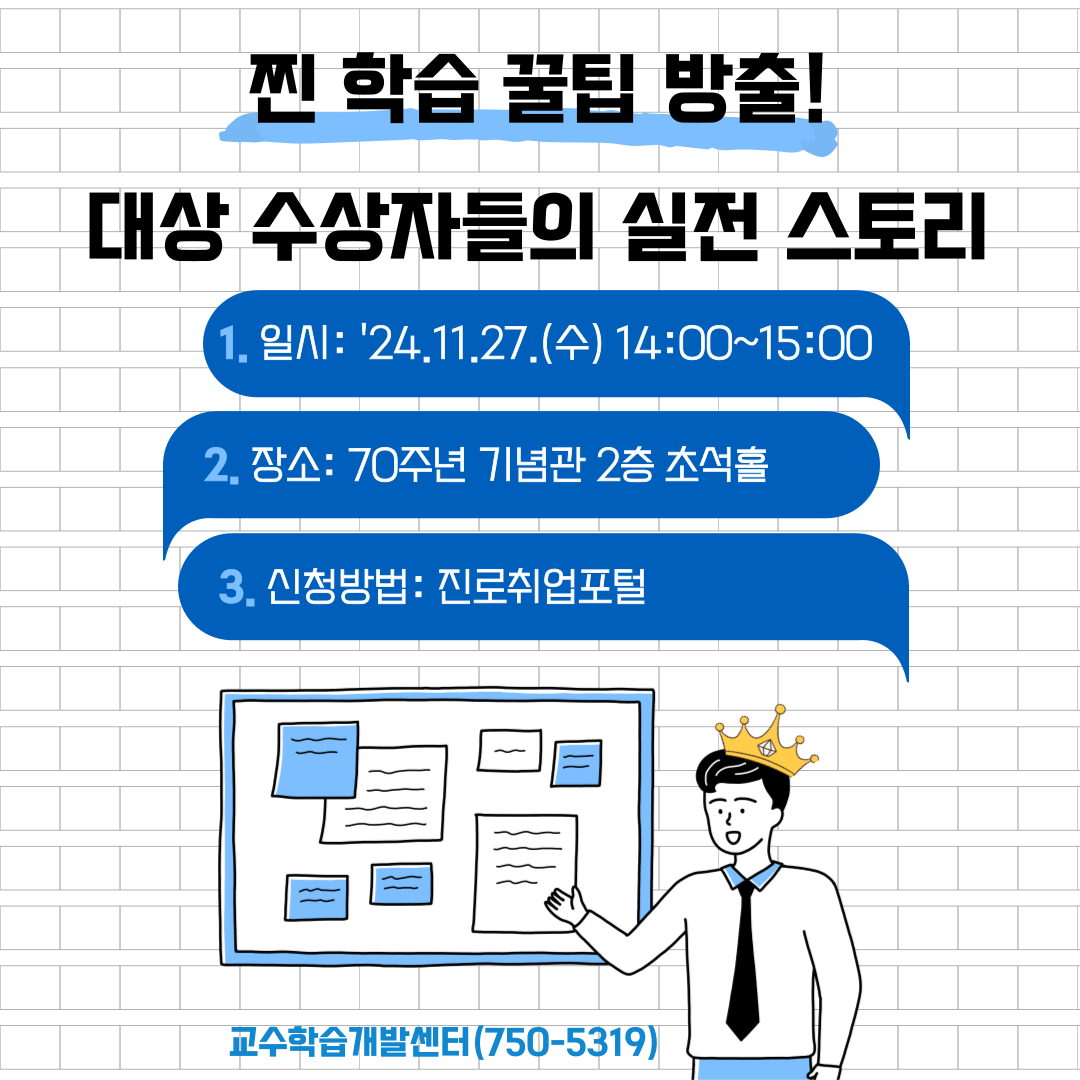 찐 학습 꿀팁 방출!

대상 수상자들의 실전 스토리

1. 일시: '24.11.27.(수) 14:00~15:00

2. 장소: 70주년 기념관 2층 초석홀

3. 신청방법: 진로취업포털

교수학습개발센터(750-5319)